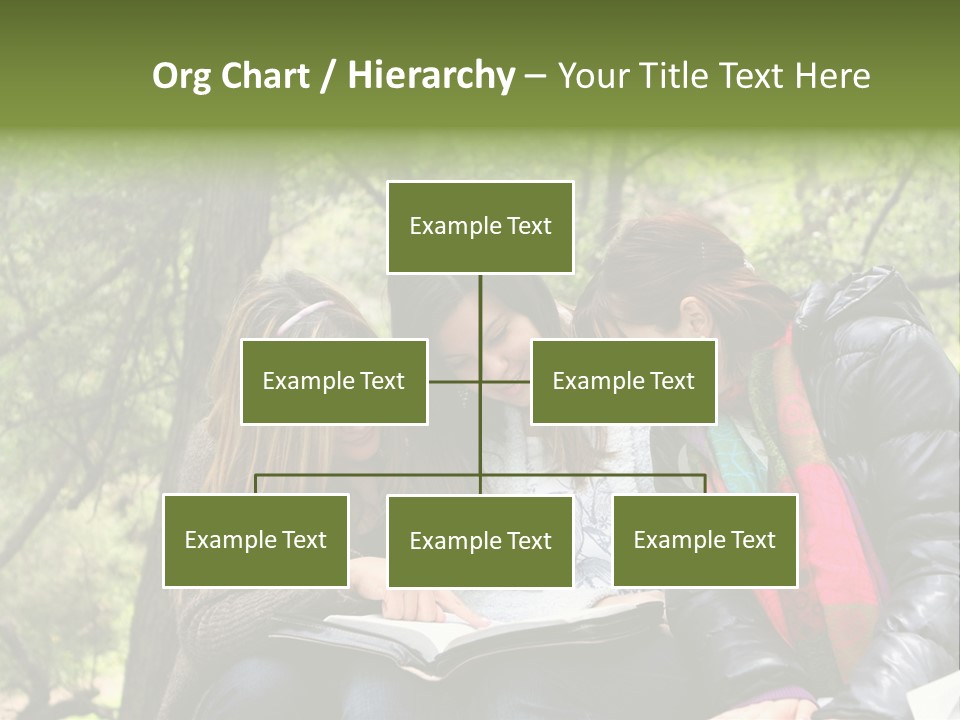 Org Chart / Hierarchy – Your Title Text Here

Example Text

Example Text

Example Text

Example Text

Example Text

Example Text